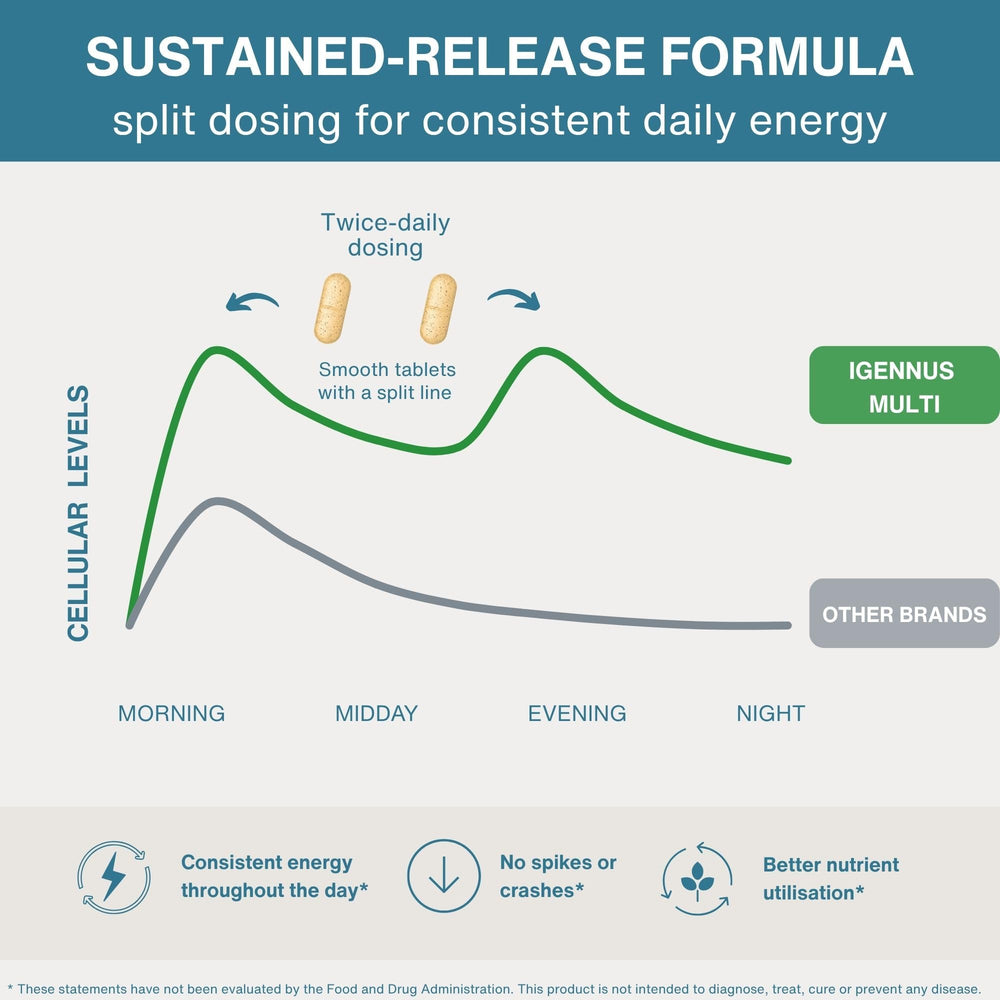 SUSTAINED-RELEASE FORMULA
split dosing for consistent daily energy

Twice-daily dosing

Smooth tablets with a split line

CELLULAR LEVELS

IGENNUS MULTI

OTHER BRANDS

MORNING MIDDAY EVENING NIGHT

Consistent energy throughout the day*

No spikes or crashes*

Better nutrient utilisation*

* These statements have not been evaluated by the Food and Drug Administration. This product is not intended to diagnose, treat, cure or prevent any disease.